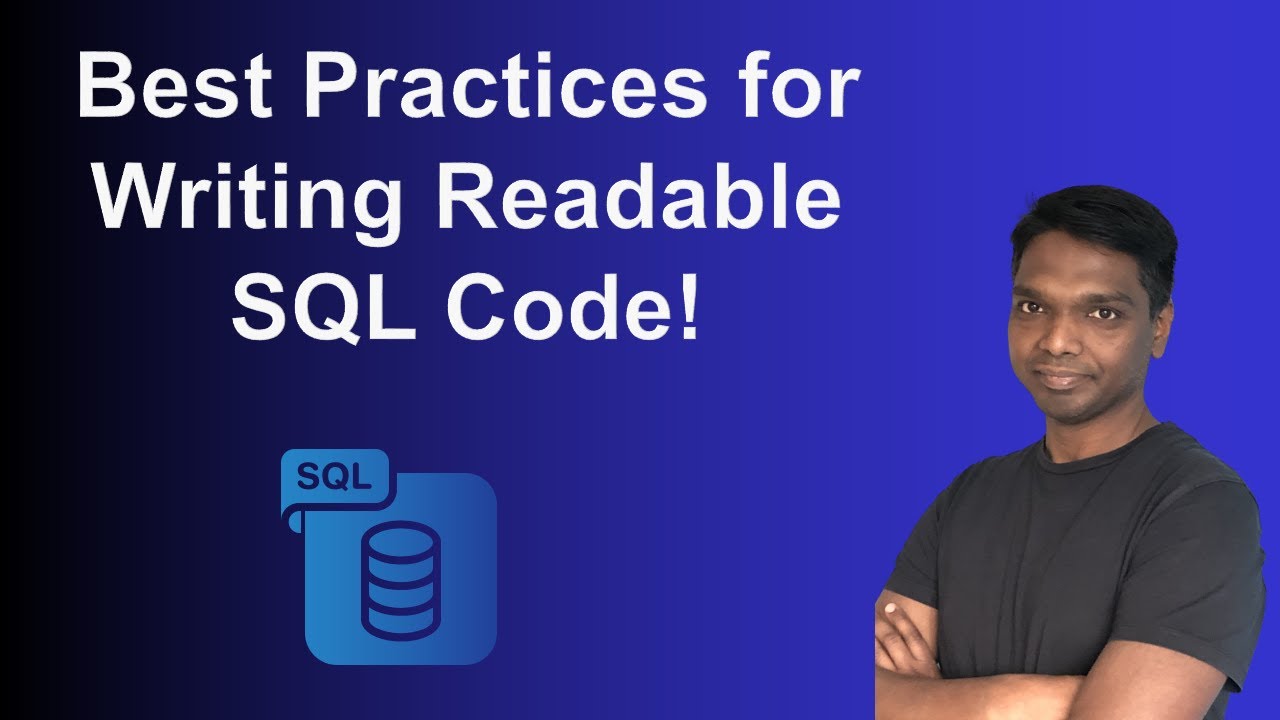 Best Practices for Writing Readable SQL Code!

SQL